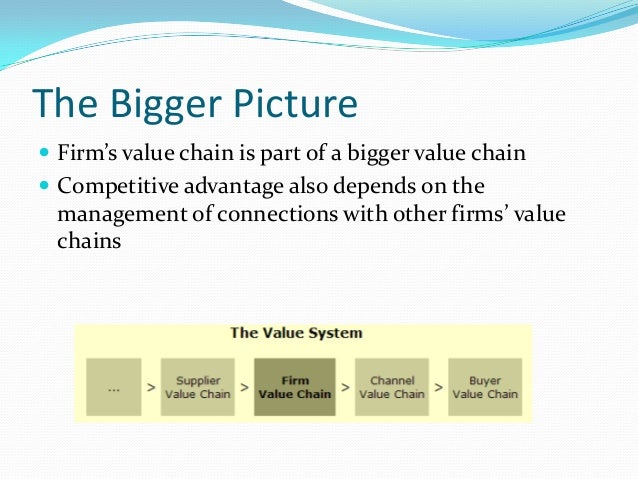 The Bigger Picture

Firm's value chain is part of a bigger value chain

Competitive advantage also depends on the management of connections with other firms' value chains

The Value System

... > Supplier Value Chain > Firm Value Chain > Channel Value Chain > Buyer Value Chain